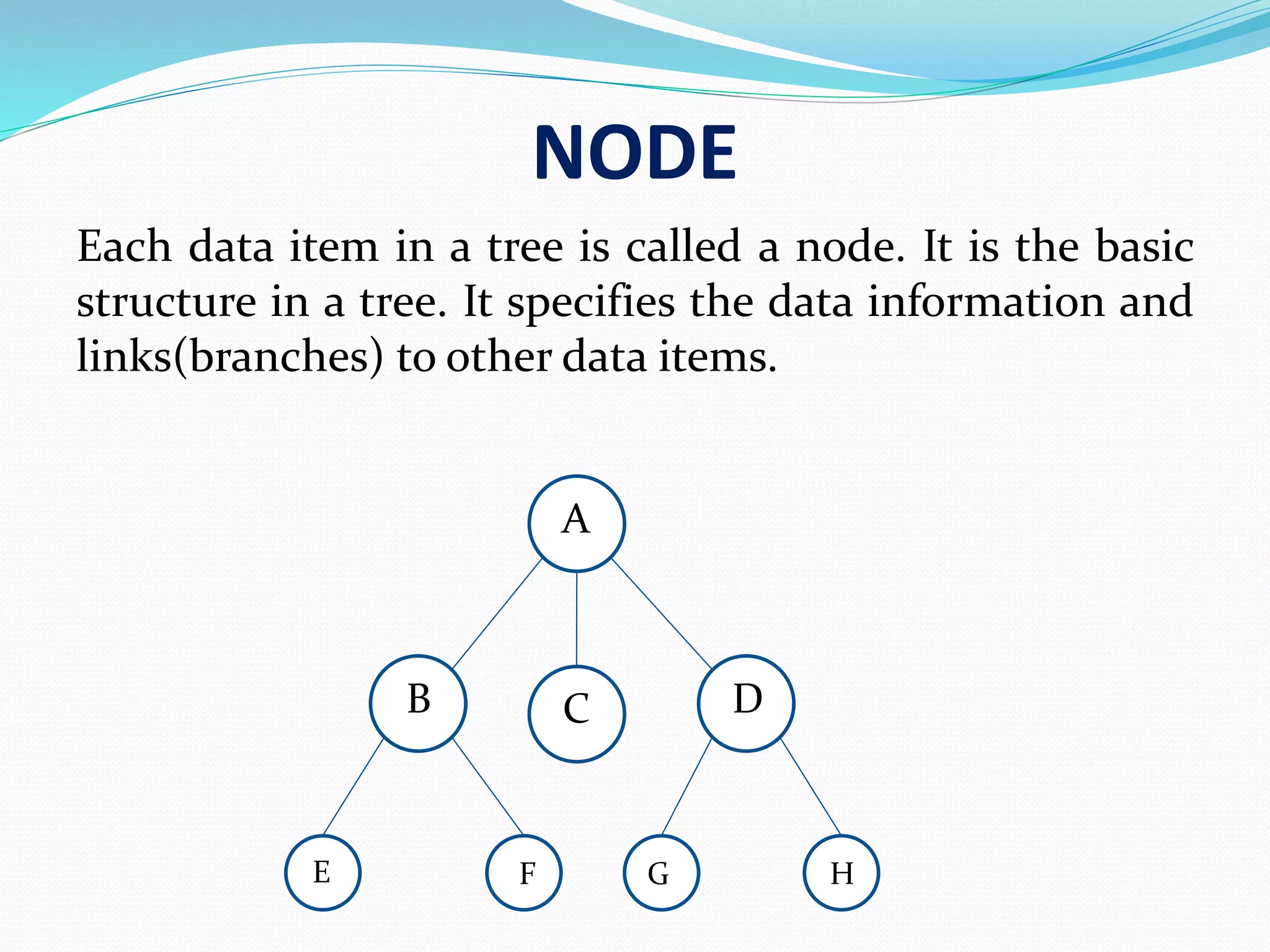 NODE

Each data item in a tree is called a node. It is the basic structure in a tree. It specifies the data information and links(branches) to other data items.

A

B

C

D

E

F

G

H